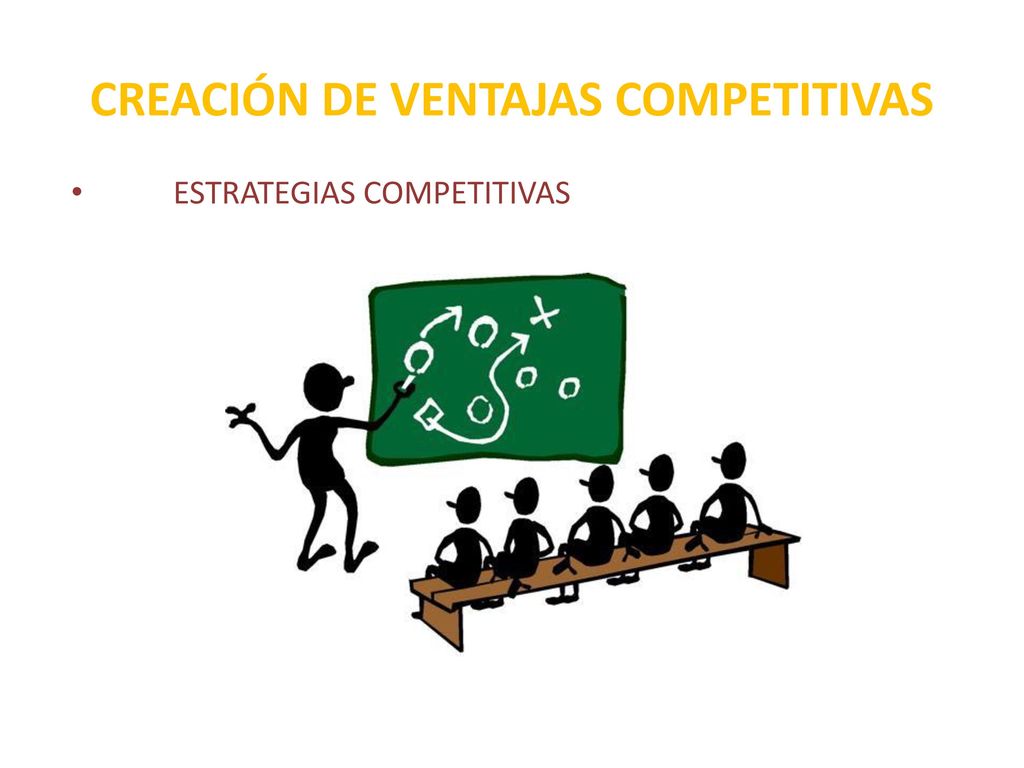 CREACIÓN DE VENTAJAS COMPETITIVAS

• ESTRATEGIAS COMPETITIVAS